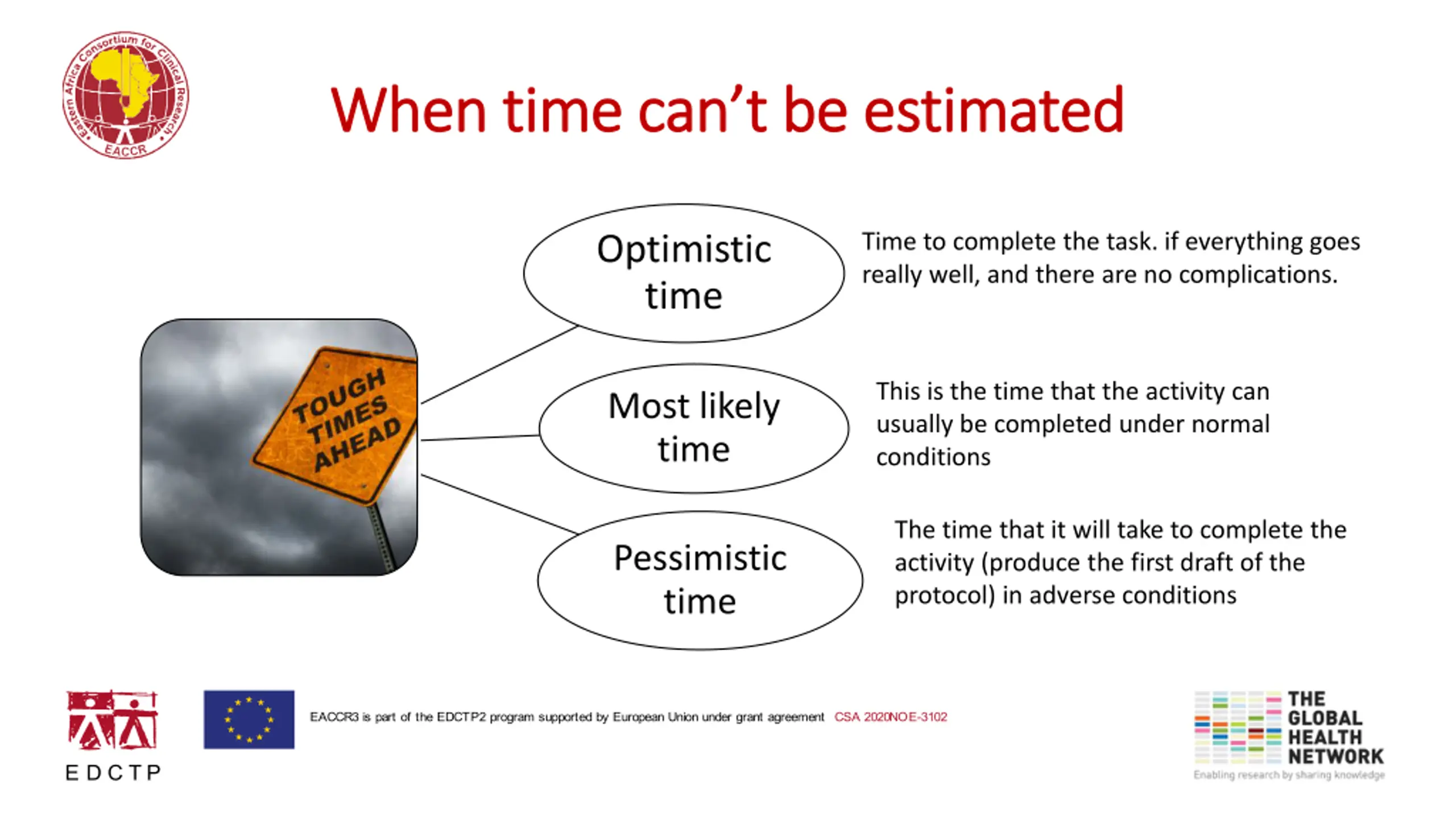 Eastern Africa Consortium for Clinical Research
EACCR

When time can't be estimated

TOUGH TIMES AHEAD

Optimistic time

Time to complete the task. if everything goes really well, and there are no complications.

Most likely time

This is the time that the activity can usually be completed under normal conditions

Pessimistic time

The time that it will take to complete the activity (produce the first draft of the protocol) in adverse conditions

EDCTP

EACCR3 is part of the EDCTP2 program supported by European Union under grant agreement CSA 2020NOE-3102

THE GLOBAL HEALTH NETWORK
Enabling research by sharing knowledge